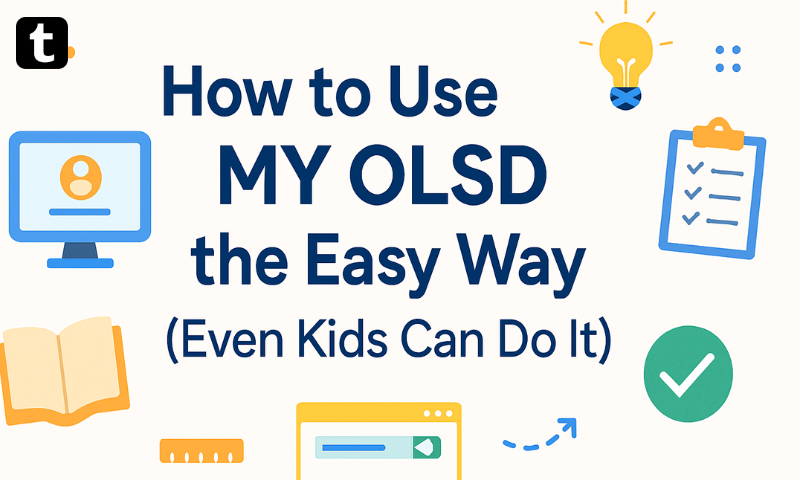 t

How to Use
MY OLSD
the Easy Way
(Even Kids Can Do It)